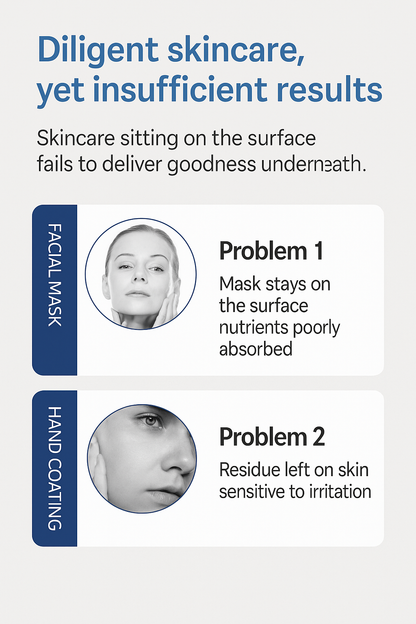 Diligent skincare, yet insufficient results

Skincare sitting on the surface fails to deliver goodness underneath.

FACIAL MASK

Problem 1

Mask stays on the surface nutrients poorly absorbed

HAND COATING

Problem 2

Residue left on skin sensitive to irritation